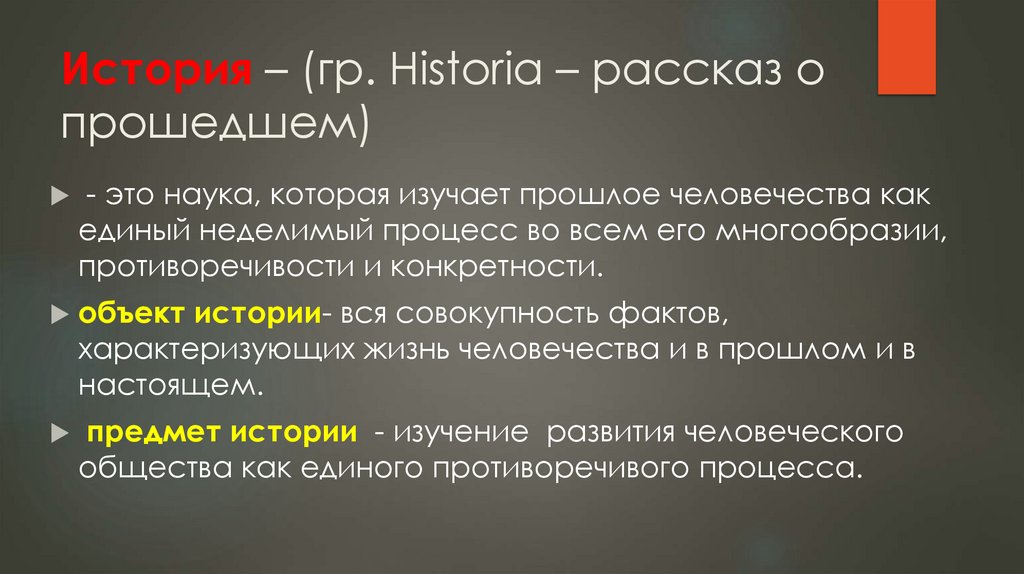 История – (гр. Historia – рассказ о прошедшем)

- это наука, которая изучает прошлое человечества как единый неделимый процесс во всем его многообразии, противоречивости и конкретности.

объект истории- вся совокупность фактов, характеризующих жизнь человечества и в прошлом и в настоящем.

предмет истории - изучение развития человеческого общества как единого противоречивого процесса.